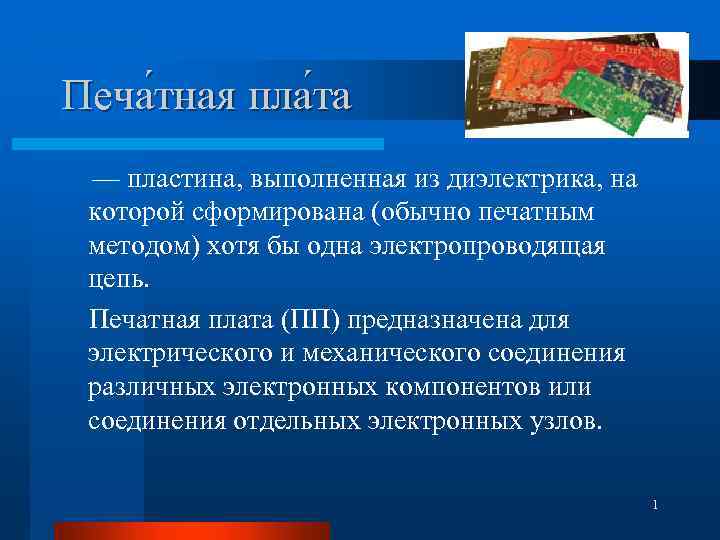 Печа́тная пла́та

— пластина, выполненная из диэлектрика, на которой сформирована (обычно печатным методом) хотя бы одна электропроводящая цепь.

Печатная плата (ПП) предназначена для электрического и механического соединения различных электронных компонентов или соединения отдельных электронных узлов.

1